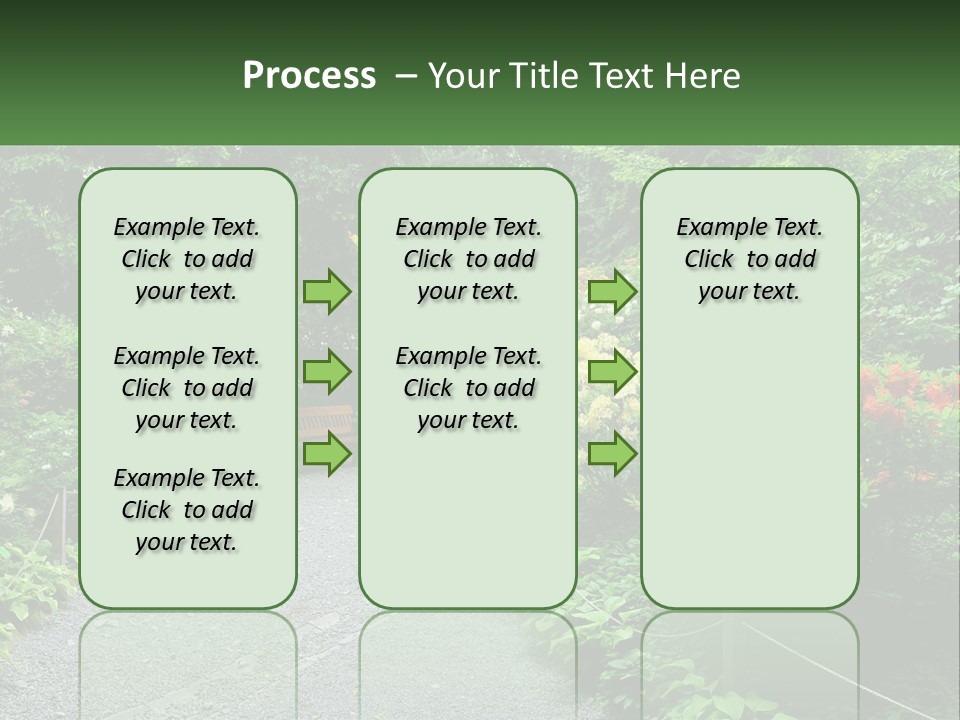 Process – Your Title Text Here

Example Text. Click to add your text.

Example Text. Click to add your text.

Example Text. Click to add your text.

Example Text. Click to add your text.

Example Text. Click to add your text.

Example Text. Click to add your text.